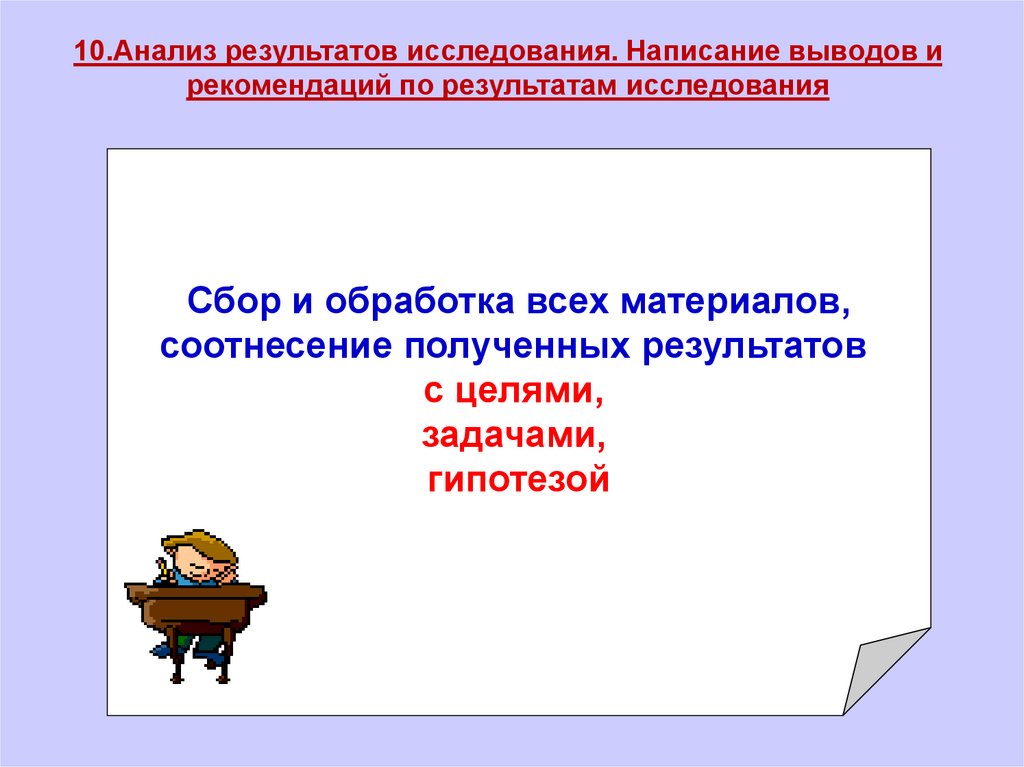 10.Анализ результатов исследования. Написание выводов и рекомендаций по результатам исследования

Сбор и обработка всех материалов, соотнесение полученных результатов
с целями,
задачами,
гипотезой